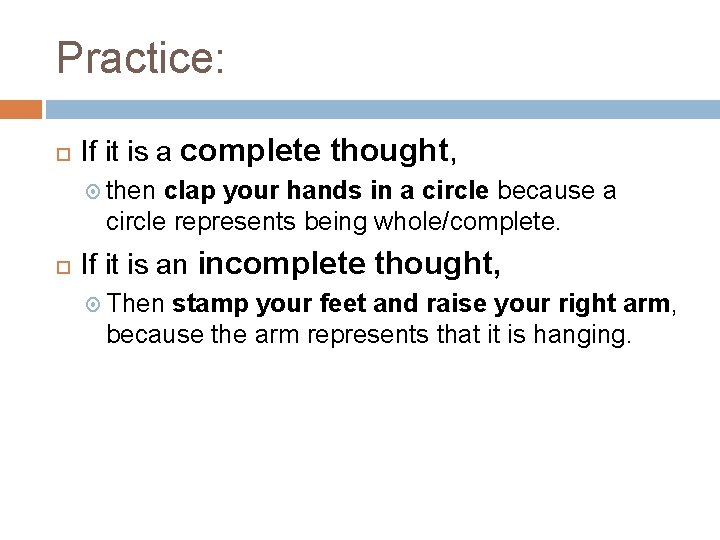 Practice:

If it is a complete thought,

then clap your hands in a circle because a circle represents being whole/complete.

If it is an incomplete thought,

Then stamp your feet and raise your right arm, because the arm represents that it is hanging.